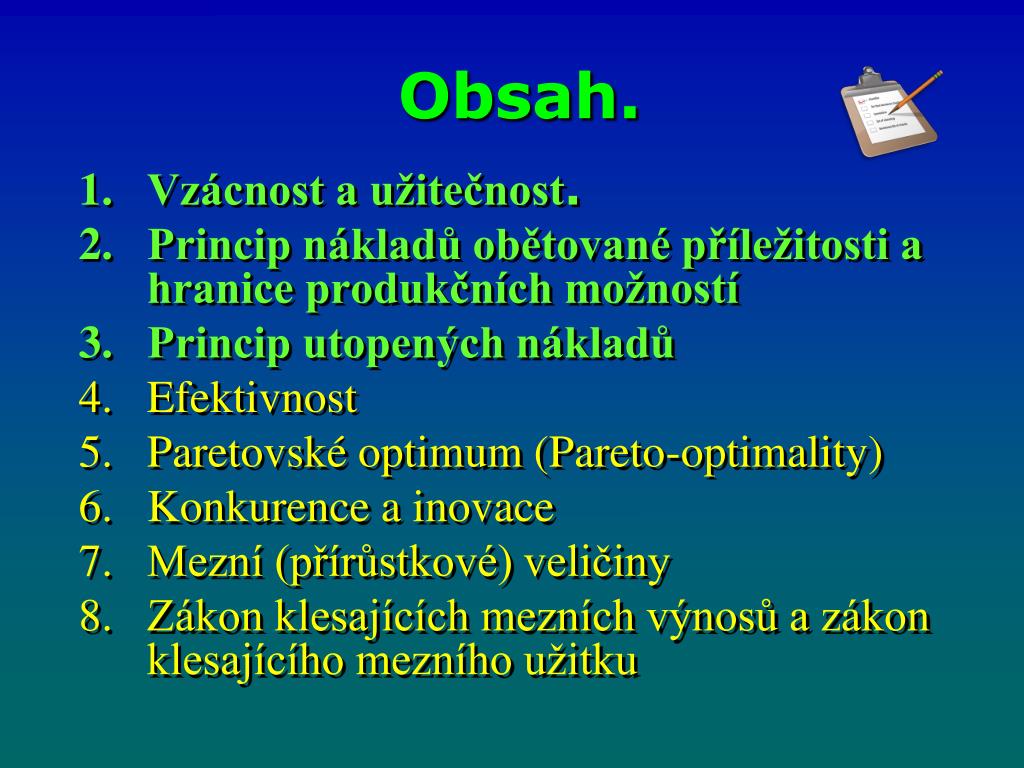 Obsah.

1. Vzácnost a užitečnost.
2. Princip nákladů obětované příležitosti a hranice produkčních možností
3. Princip utopených nákladů
4. Efektivnost
5. Paretovské optimum (Pareto-optimality)
6. Konkurence a inovace
7. Mezní (přírůstkové) veličiny
8. Zákon klesajících mezních výnosů a zákon klesajícího mezního užitku